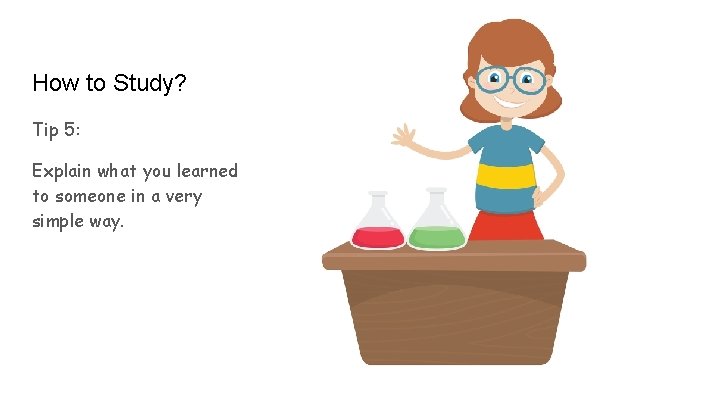 How to Study?

Tip 5:

Explain what you learned to someone in a very simple way.